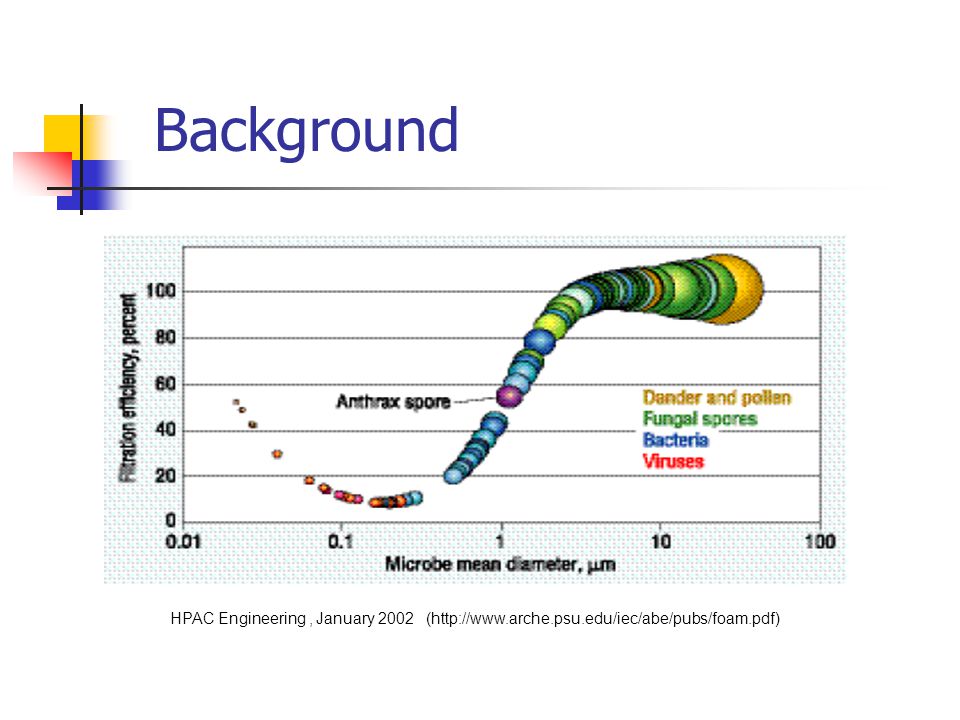 Background

Filtration efficiency, percent

100
80
60
40
20
0

Anthrax spore

Dander and pollen
Fungal spores
Bacteria
Viruses

0.01 0.1 1 10 100

Microbe mean diameter, μm

HPAC Engineering , January 2002 (http://www.arche.psu.edu/iec/abe/pubs/foam.pdf)